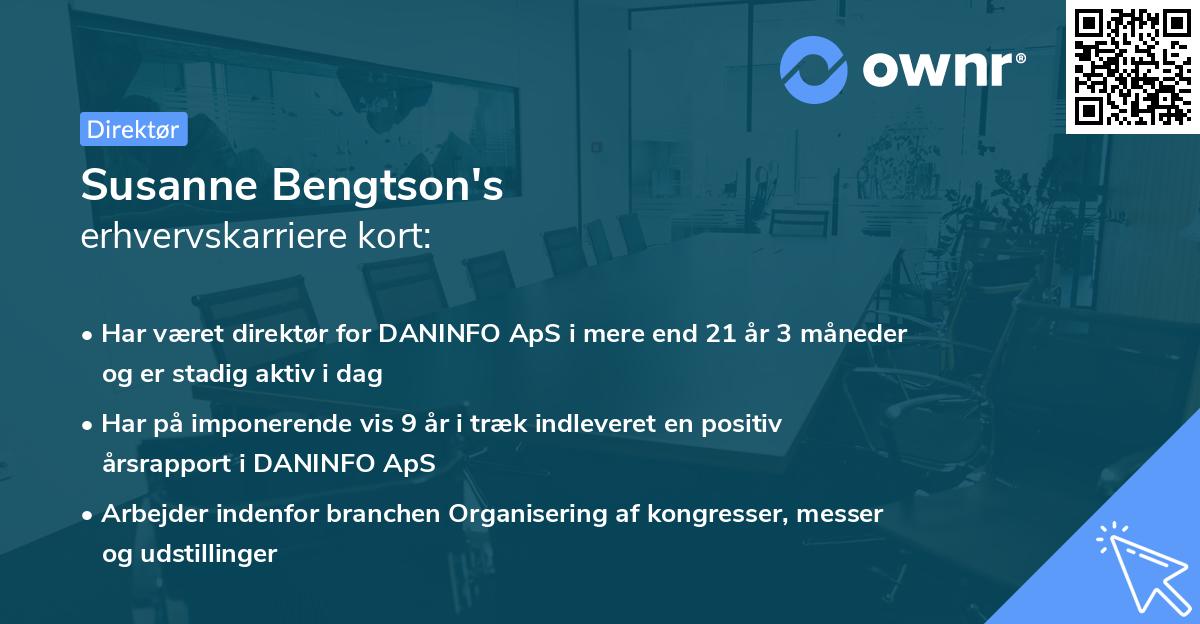 ownr®

Direktør

Susanne Bengtson's
erhvervskarriere kort:

• Har været direktør for DANINFO ApS i mere end 21 år 3 måneder og er stadig aktiv i dag
• Har på imponerende vis 9 år i træk indleveret en positiv årsrapport i DANINFO ApS
• Arbejder indenfor branchen Organisering af kongresser, messer og udstillinger